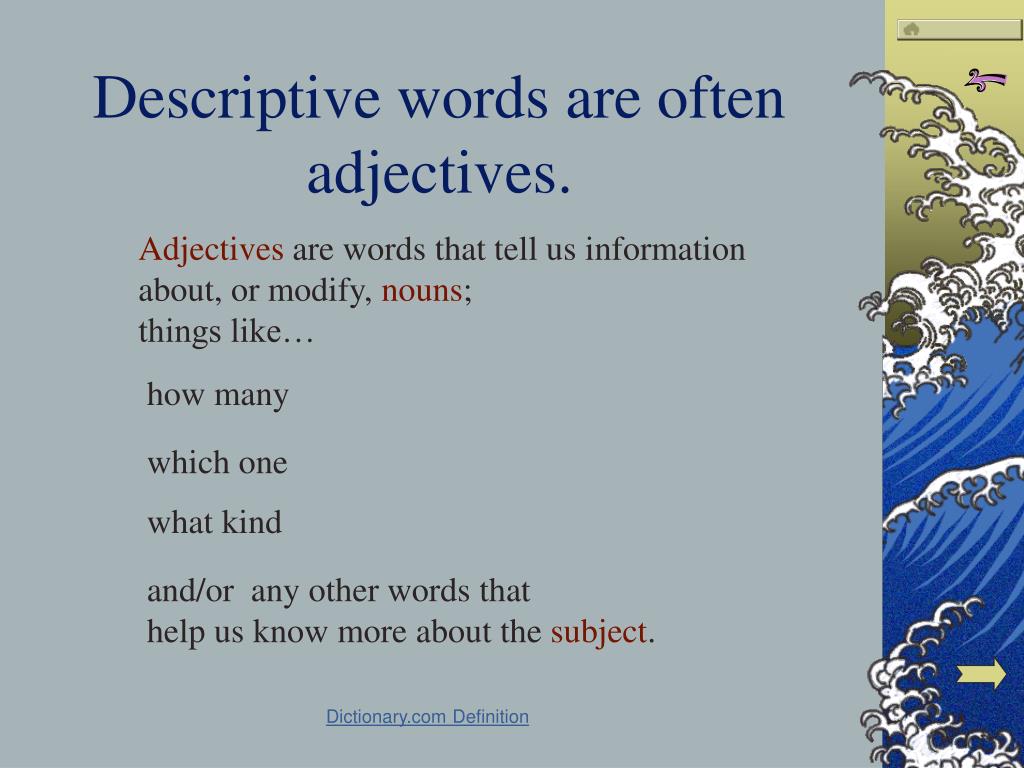 Descriptive words are often adjectives.

Adjectives are words that tell us information about, or modify, nouns;
things like…

how many

which one

what kind

and/or any other words that
help us know more about the subject.

Dictionary.com Definition